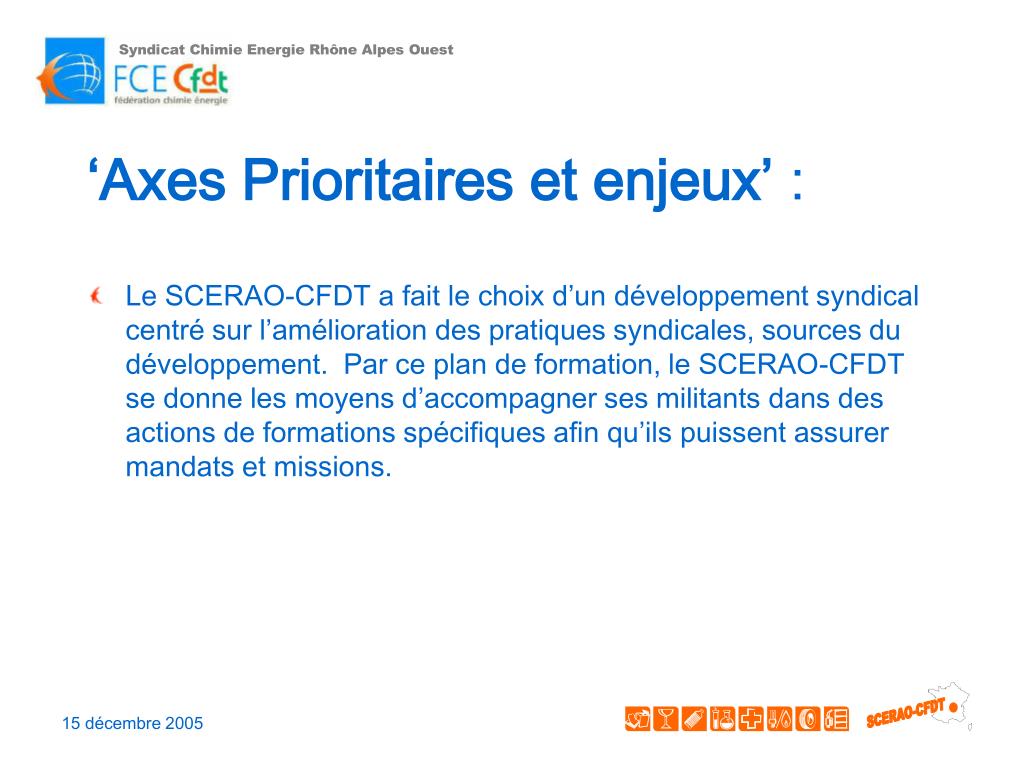 Syndicat Chimie Energie Rhône Alpes Ouest

FCE Cfdt
fédération chimie énergie

‘Axes Prioritaires et enjeux’ :

Le SCERAO-CFDT a fait le choix d’un développement syndical centré sur l’amélioration des pratiques syndicales, sources du développement. Par ce plan de formation, le SCERAO-CFDT se donne les moyens d’accompagner ses militants dans des actions de formations spécifiques afin qu’ils puissent assurer mandats et missions.

15 décembre 2005

SCERAO-CFDT